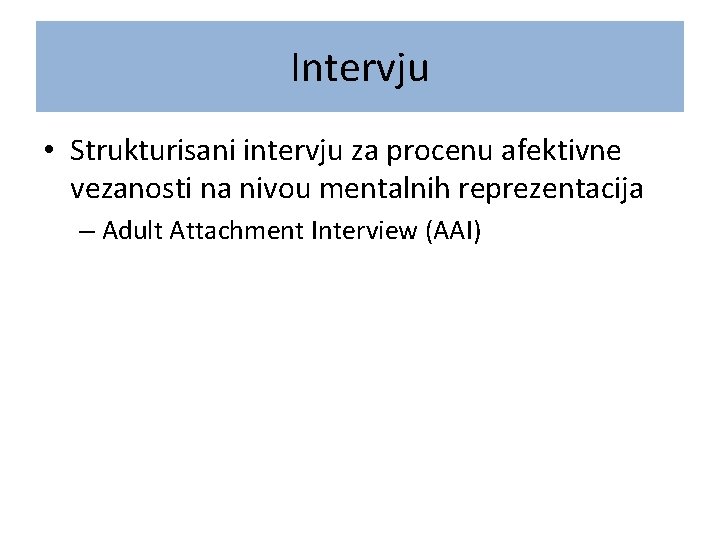 Intervju

• Strukturisani intervju za procenu afektivne vezanosti na nivou mentalnih reprezentacija
– Adult Attachment Interview (AAI)